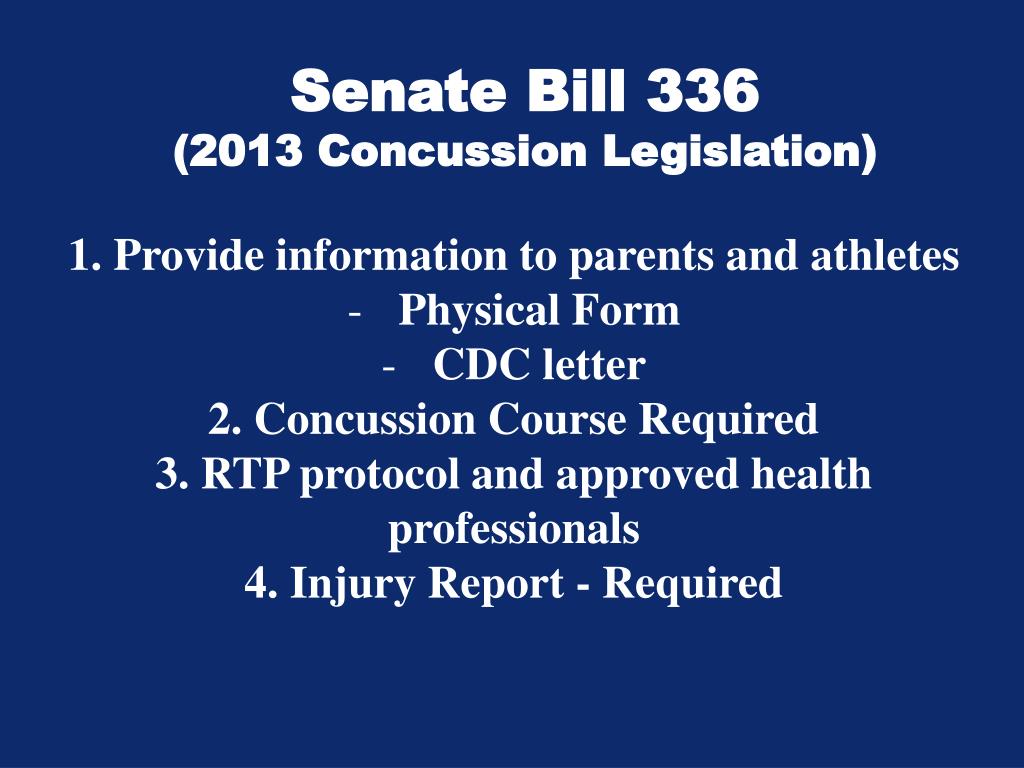 Senate Bill 336
(2013 Concussion Legislation)

1. Provide information to parents and athletes
- Physical Form
- CDC letter
2. Concussion Course Required
3. RTP protocol and approved health professionals
4. Injury Report - Required